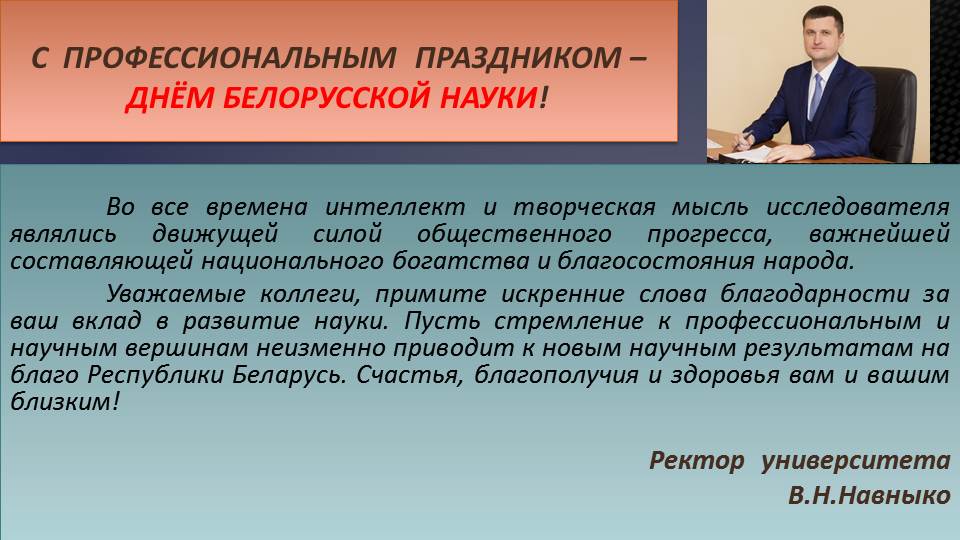 С ПРОФЕССИОНАЛЬНЫМ ПРАЗДНИКОМ – ДНЁМ БЕЛОРУССКОЙ НАУКИ!

Во все времена интеллект и творческая мысль исследователя являлись движущей силой общественного прогресса, важнейшей составляющей национального богатства и благосостояния народа.

Уважаемые коллеги, примите искренние слова благодарности за ваш вклад в развитие науки. Пусть стремление к профессиональным и научным вершинам неизменно приводит к новым научным результатам на благо Республики Беларусь. Счастья, благополучия и здоровья вам и вашим близким!

Ректор университета
В.Н.Навныко